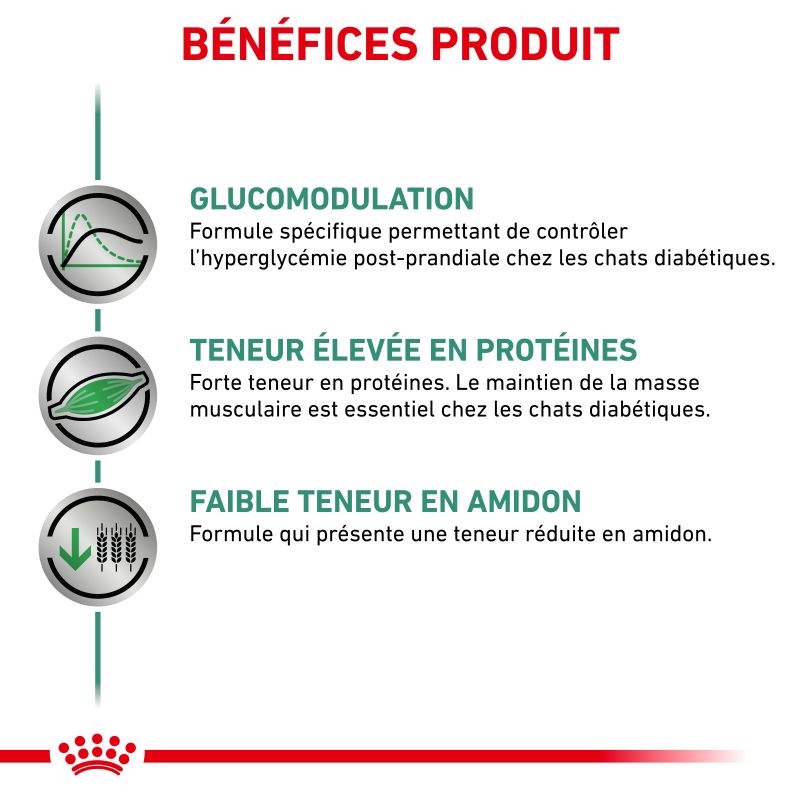 BÉNÉFICES PRODUIT

GLUCOMODULATION
Formule spécifique permettant de contrôler l'hyperglycémie post-prandiale chez les chats diabétiques.

TENEUR ÉLEVÉE EN PROTÉINES
Forte teneur en protéines. Le maintien de la masse musculaire est essentiel chez les chats diabétiques.

FAIBLE TENEUR EN AMIDON
Formule qui présente une teneur réduite en amidon.